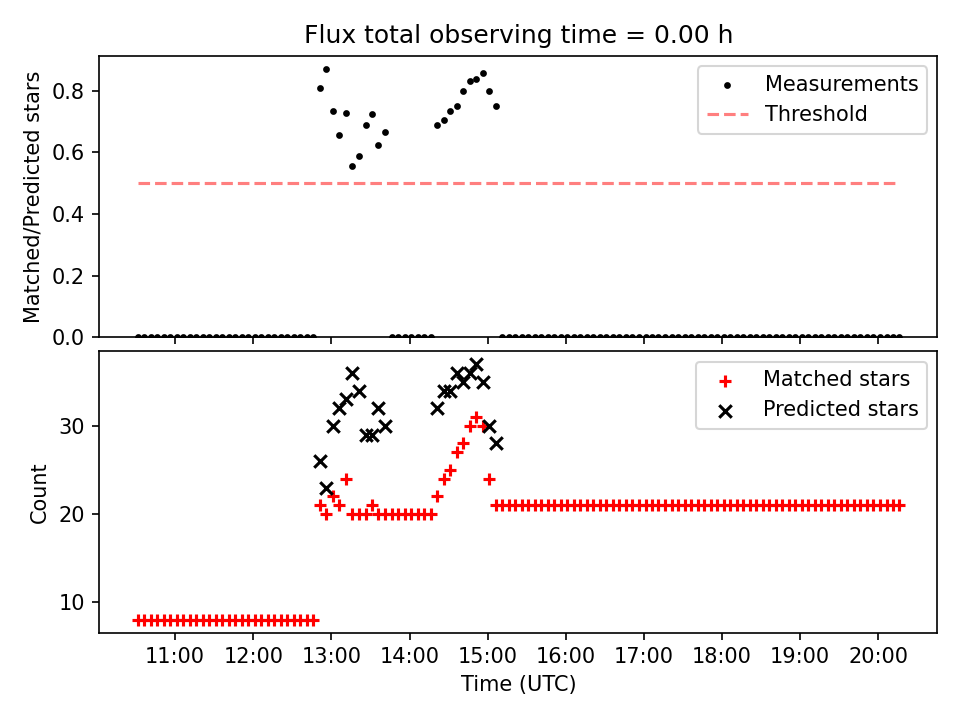 Flux total observing time = 0.00 h

Matched/Predicted stars

0.8
0.6
0.4
0.2
0.0

Measurements
Threshold

Count

30
20
10

Matched stars
Predicted stars

11:00
12:00
13:00
14:00
15:00
16:00
17:00
18:00
19:00
20:00

Time (UTC)